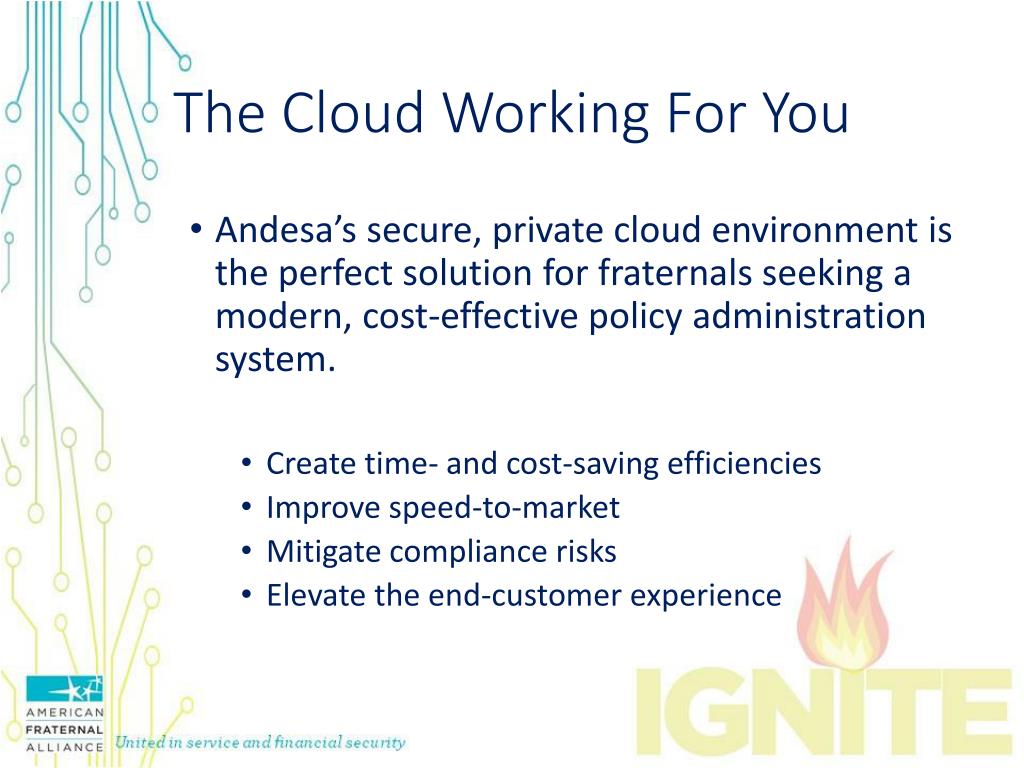 The Cloud Working For You

• Andesa's secure, private cloud environment is the perfect solution for fraternals seeking a modern, cost-effective policy administration system.

• Create time- and cost-saving efficiencies
• Improve speed-to-market
• Mitigate compliance risks
• Elevate the end-customer experience

AMERICAN FRATERNAL ALLIANCE United in service and financial security

IGNITE